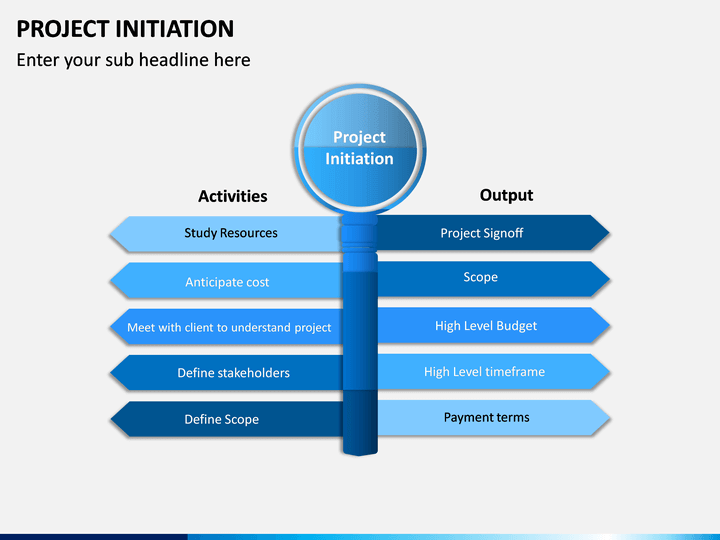 PROJECT INITIATION

Enter your sub headline here

Project Initiation

Activities

Study Resources

Anticipate cost

Meet with client to understand project

Define stakeholders

Define Scope

Output

Project Signoff

Scope

High Level Budget

High Level timeframe

Payment terms